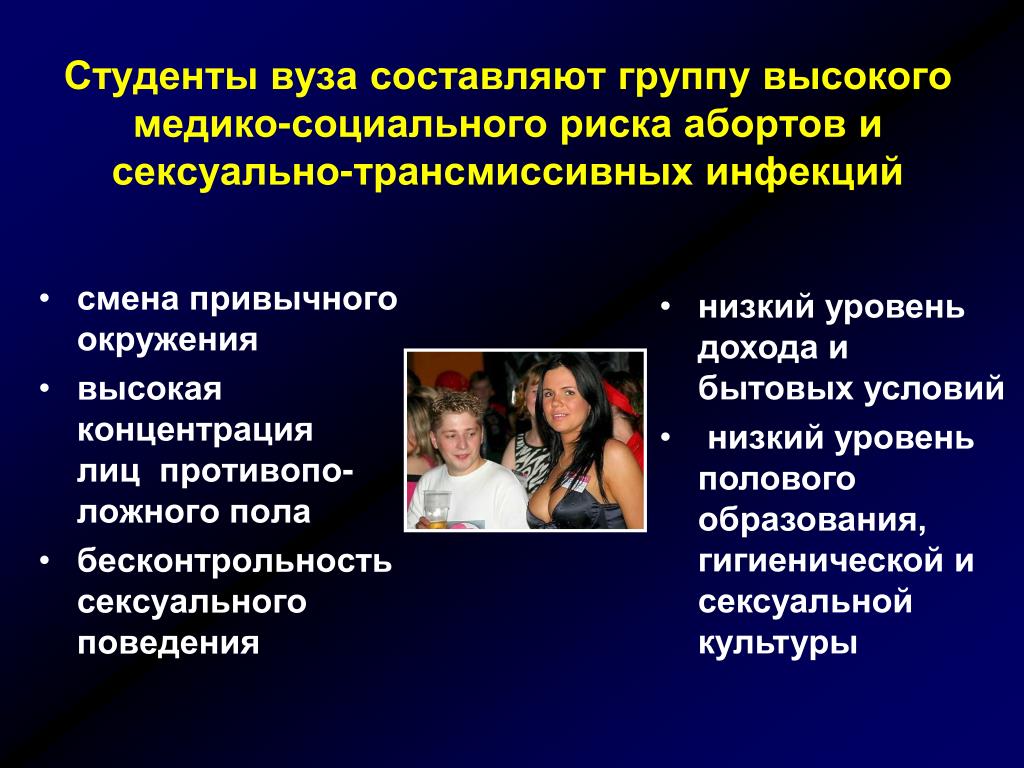 Студенты вуза составляют группу высокого медико-социального риска абортов и сексуально-трансмиссивных инфекций

• смена привычного окружения
• высокая концентрация лиц противоположного пола
• бесконтрольность сексуального поведения

• низкий уровень дохода и бытовых условий
• низкий уровень полового образования, гигиенической и сексуальной культуры